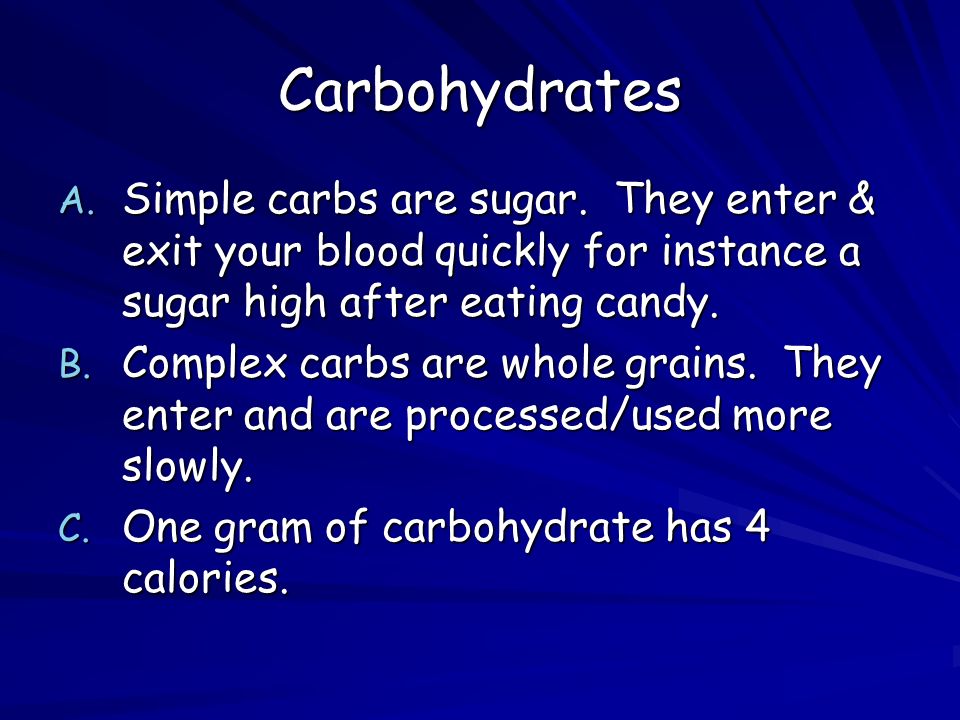 Carbohydrates

A. Simple carbs are sugar. They enter & exit your blood quickly for instance a sugar high after eating candy.
B. Complex carbs are whole grains. They enter and are processed/used more slowly.
C. One gram of carbohydrate has 4 calories.